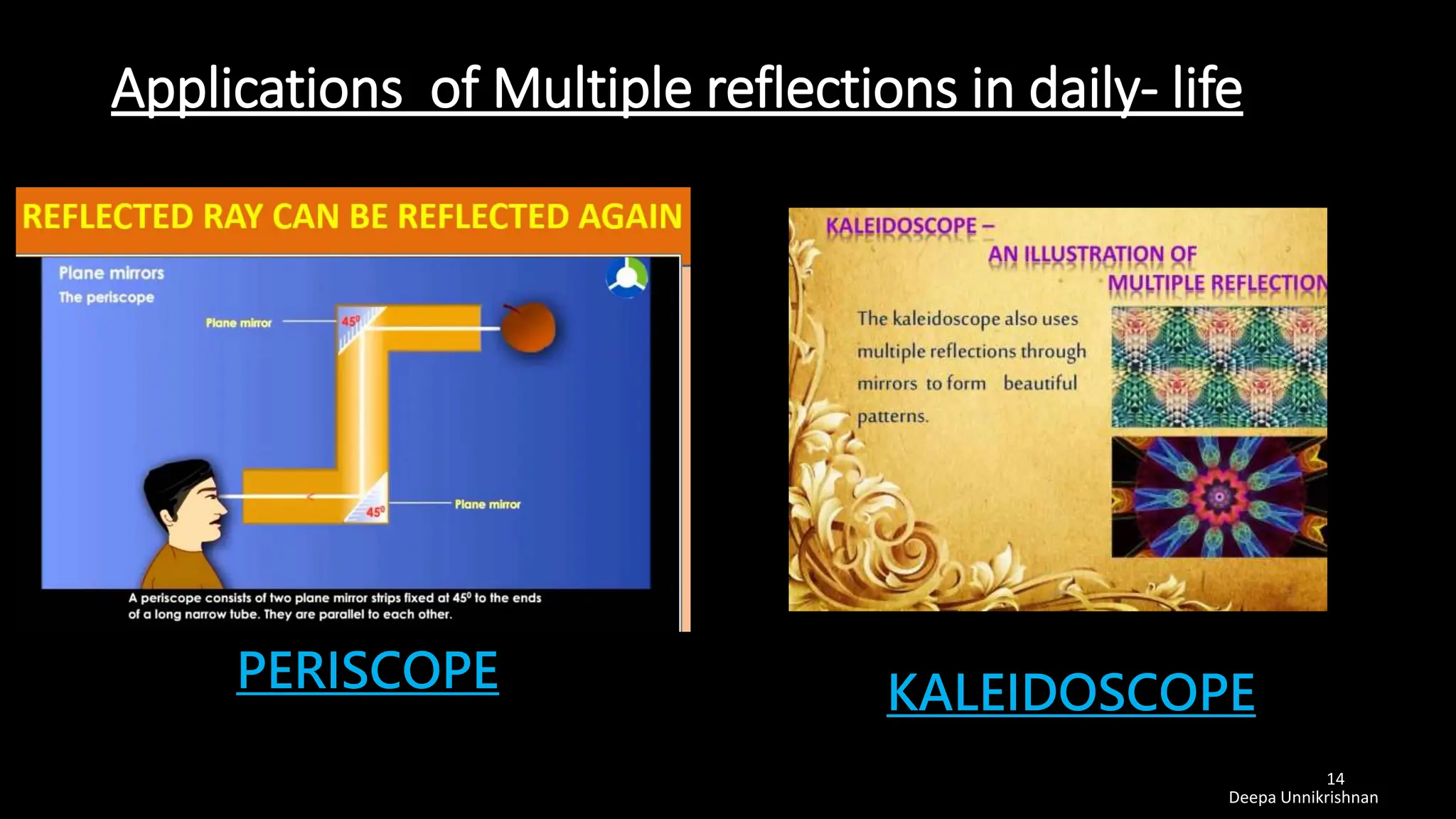 Applications of Multiple reflections in daily- life

REFLECTED RAY CAN BE REFLECTED AGAIN

Plane mirrors

The periscope

Plane mirror

$45^0$

$45^0$

Plane mirror

A periscope consists of two plane mirror strips fixed at $45^0$ to the ends of a long narrow tube. They are parallel to each other.

PERISCOPE

KALEIDOSCOPE –
AN ILLUSTRATION OF
MULTIPLE REFLECTION

The kaleidoscope also uses multiple reflections through mirrors to form beautiful patterns.

KALEIDOSCOPE

14
Deepa Unnikrishnan